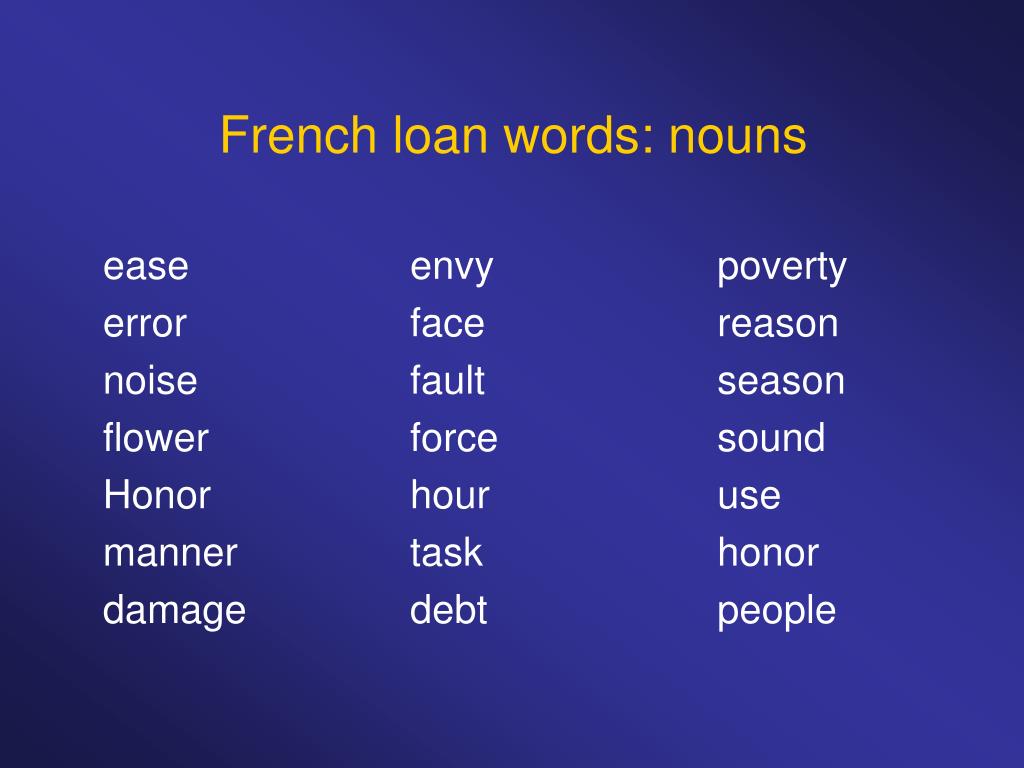 French loan words: nouns

ease
error
noise
flower
Honor
manner
damage

envy
face
fault
force
hour
task
debt

poverty
reason
season
sound
use
honor
people